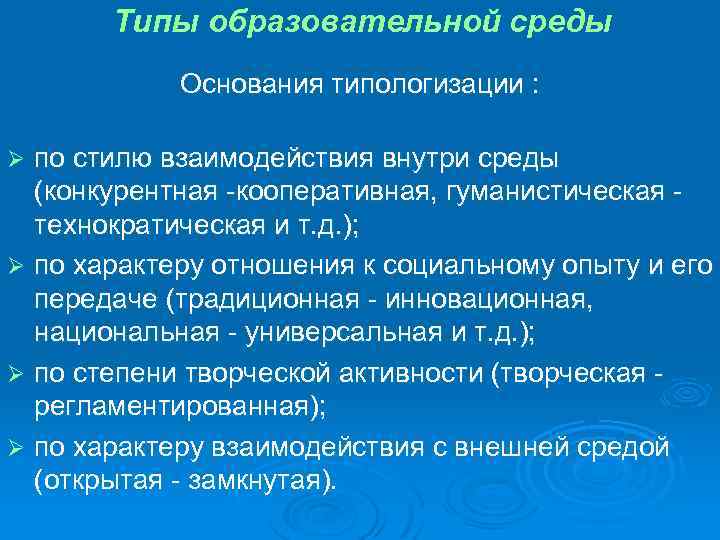 Типы образовательной среды

Основания типологизации :

➢ по стилю взаимодействия внутри среды (конкурентная -кооперативная, гуманистическая - технократическая и т.д.);

➢ по характеру отношения к социальному опыту и его передаче (традиционная - инновационная, национальная - универсальная и т.д.);

➢ по степени творческой активности (творческая - регламентированная);

➢ по характеру взаимодействия с внешней средой (открытая - замкнутая).